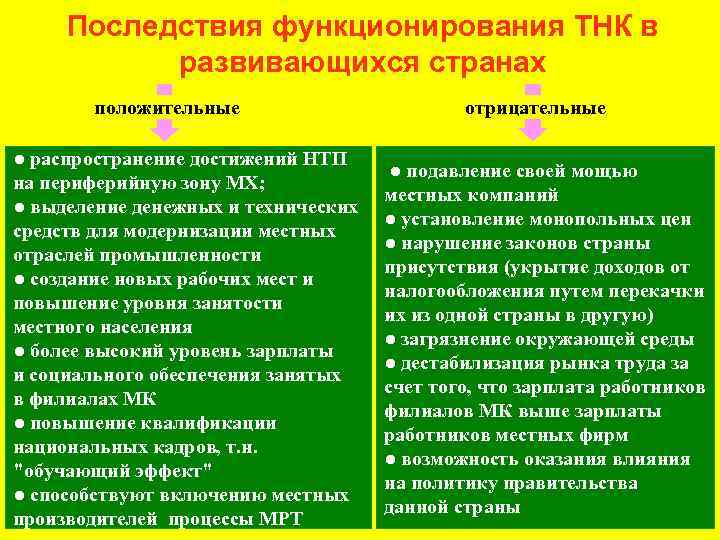 Последствия функционирования ТНК в развивающихся странах

положительные

● распространение достижений НТП на периферийную зону МХ;
● выделение денежных и технических средств для модернизации местных отраслей промышленности
● создание новых рабочих мест и повышение уровня занятости местного населения
● более высокий уровень зарплаты и социального обеспечения занятых в филиалах МК
● повышение квалификации национальных кадров, т.н. "обучающий эффект"
● способствуют включению местных производителей процессы МРТ

отрицательные

● подавление своей мощью местных компаний
● установление монопольных цен
● нарушение законов страны присутствия (укрытие доходов от налогообложения путем перекачки их из одной страны в другую)
● загрязнение окружающей среды
● дестабилизация рынка труда за счет того, что зарплата работников филиалов МК выше зарплаты работников местных фирм
● возможность оказания влияния на политику правительства данной страны